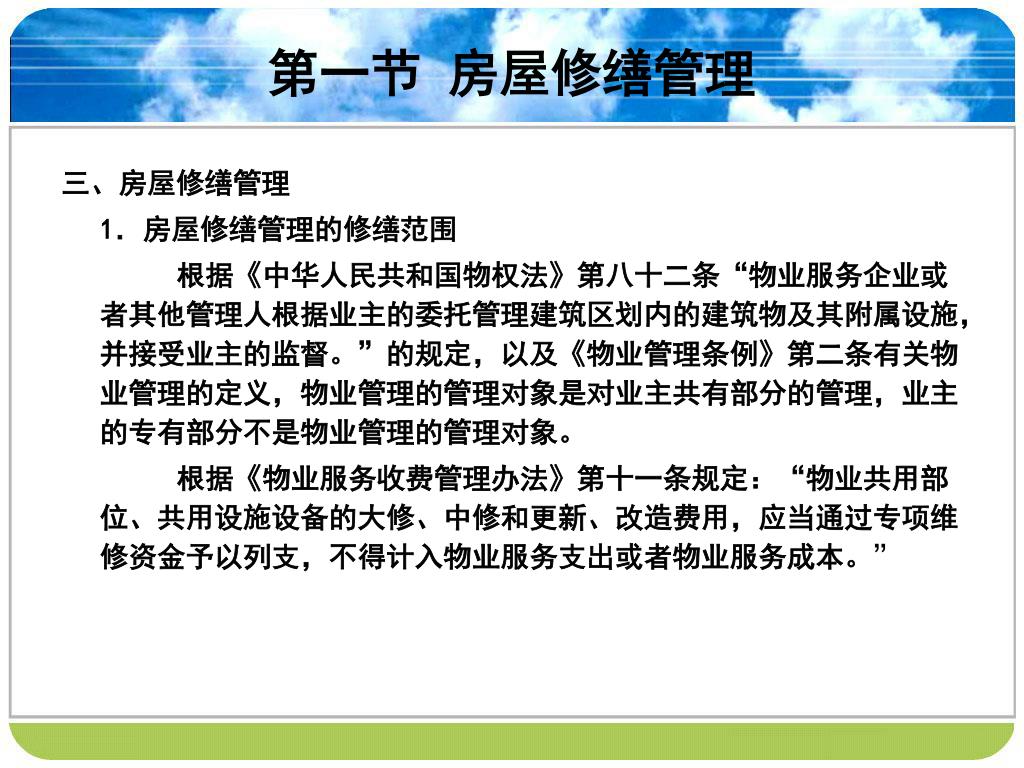 第一节 房屋修缮管理

三、房屋修缮管理

1．房屋修缮管理的修缮范围

根据《中华人民共和国物权法》第八十二条“物业服务企业或者其他管理人根据业主的委托管理建筑区划内的建筑物及其附属设施，并接受业主的监督。”的规定，以及《物业管理条例》第二条有关物业管理的定义，物业管理的管理对象是对业主共有部分的管理，业主的专有部分不是物业管理的管理对象。

根据《物业服务收费管理办法》第十一条规定：“物业共用部位、共用设施设备的大修、中修和更新、改造费用，应当通过专项维修资金予以列支，不得计入物业服务支出或者物业服务成本。”